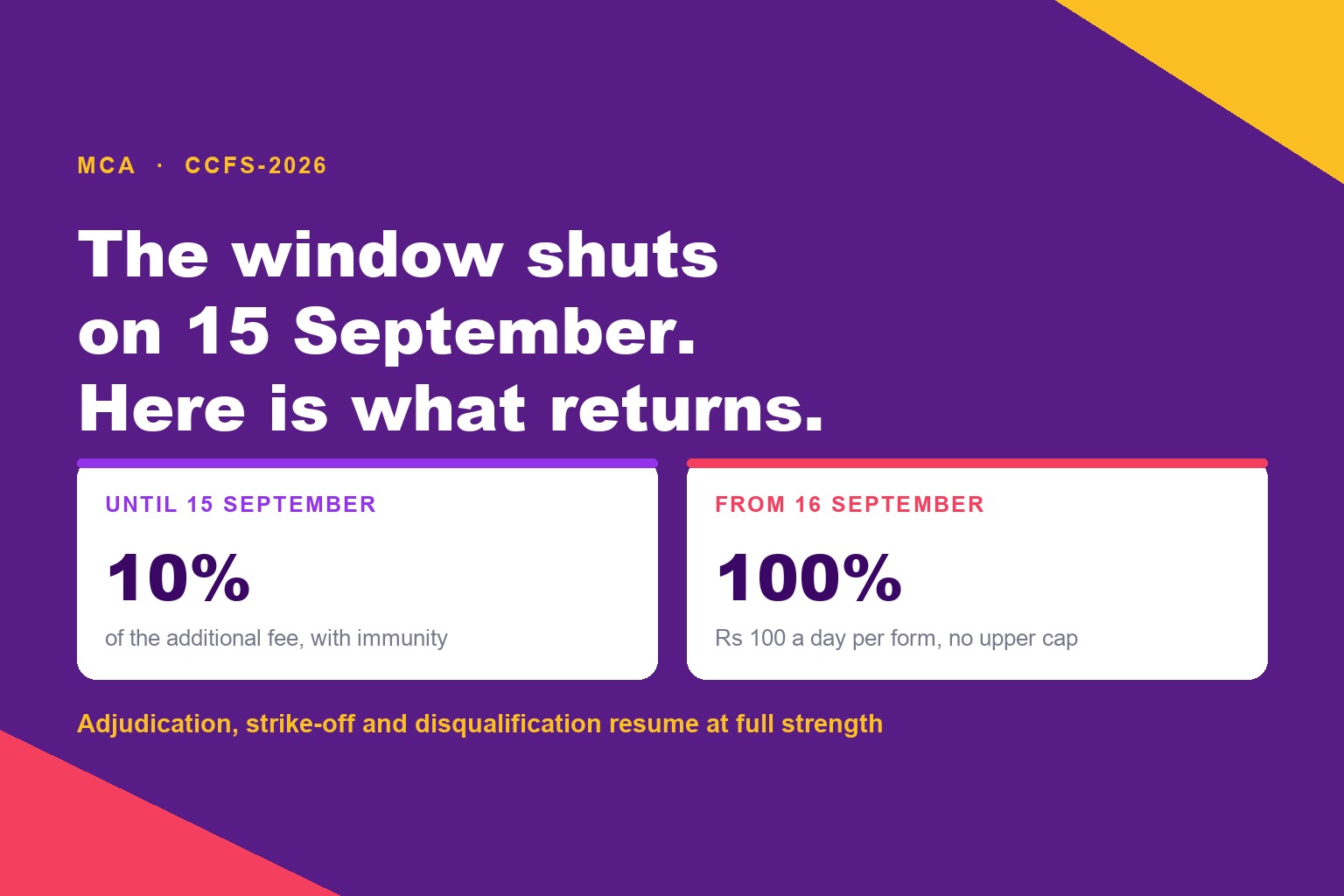 MCA · CCFS-2026

The window shuts on 15 September. Here is what returns.

UNTIL 15 SEPTEMBER

10%

of the additional fee, with immunity

FROM 16 SEPTEMBER

100%

Rs 100 a day per form, no upper cap

Adjudication, strike-off and disqualification resume at full strength